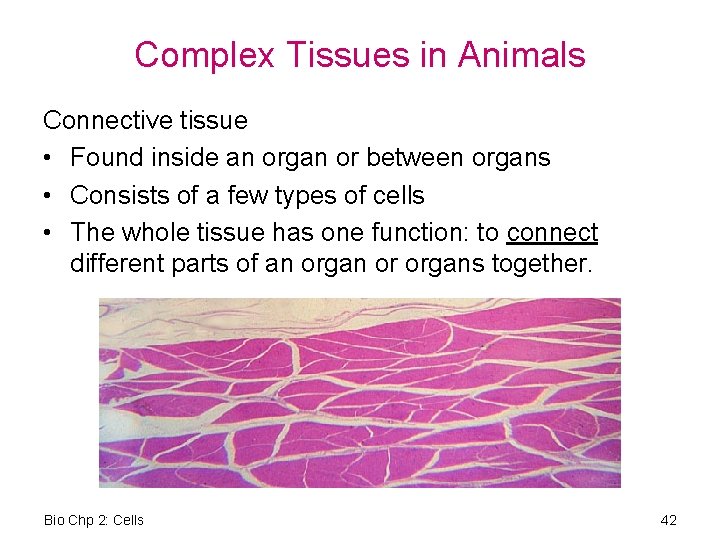 Complex Tissues in Animals

Connective tissue

• Found inside an organ or between organs
• Consists of a few types of cells
• The whole tissue has one function: to connect different parts of an organ or organs together.

Bio Chp 2: Cells

42